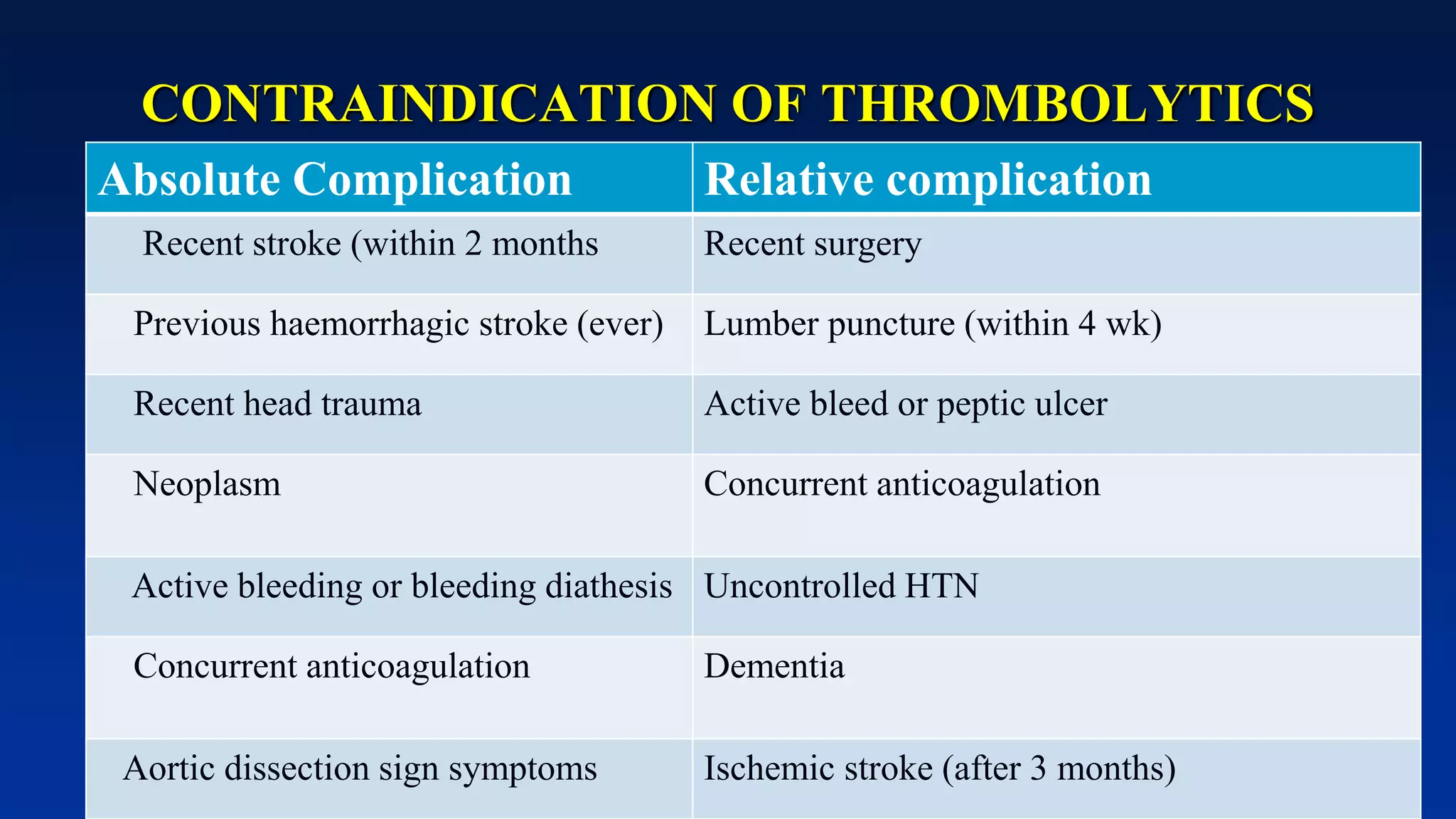 CONTRAINDICATION OF THROMBOLYTICS

| Absolute Complication | Relative complication |
|---|---|
| Recent stroke (within 2 months | Recent surgery |
| Previous haemorrhagic stroke (ever) | Lumber puncture (within 4 wk) |
| Recent head trauma | Active bleed or peptic ulcer |
| Neoplasm | Concurrent anticoagulation |
| Active bleeding or bleeding diathesis | Uncontrolled HTN |
| Concurrent anticoagulation | Dementia |
| Aortic dissection sign symptoms | Ischemic stroke (after 3 months) |